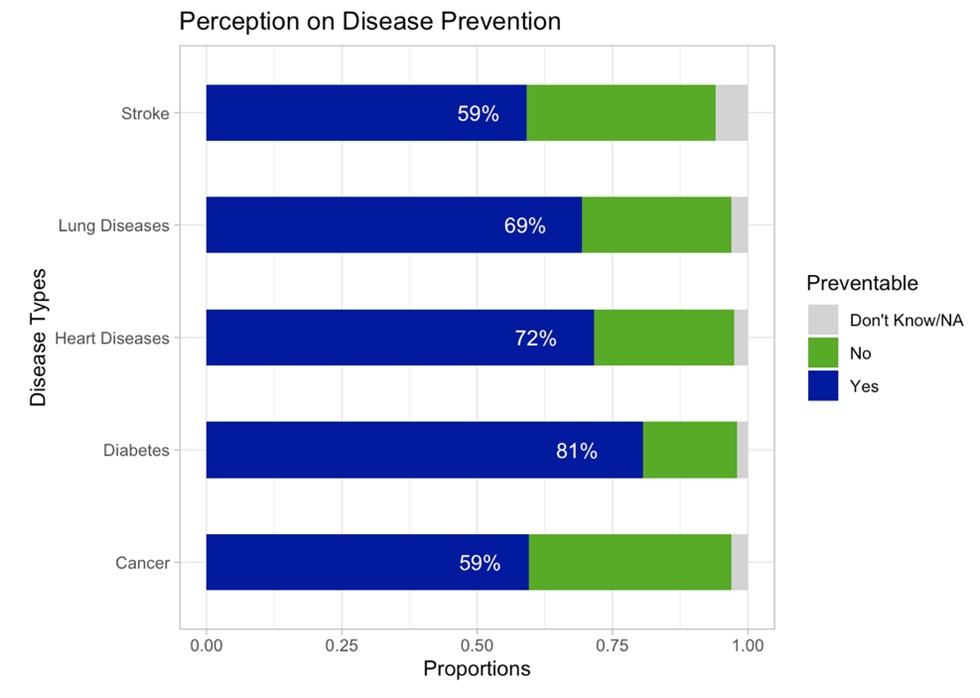 Perception on Disease Prevention

Disease Types

Stroke 59%

Lung Diseases 69%

Heart Diseases 72%

Diabetes 81%

Cancer 59%

0.00 0.25 0.50 0.75 1.00

Proportions

Preventable

Don't Know/NA

No

Yes